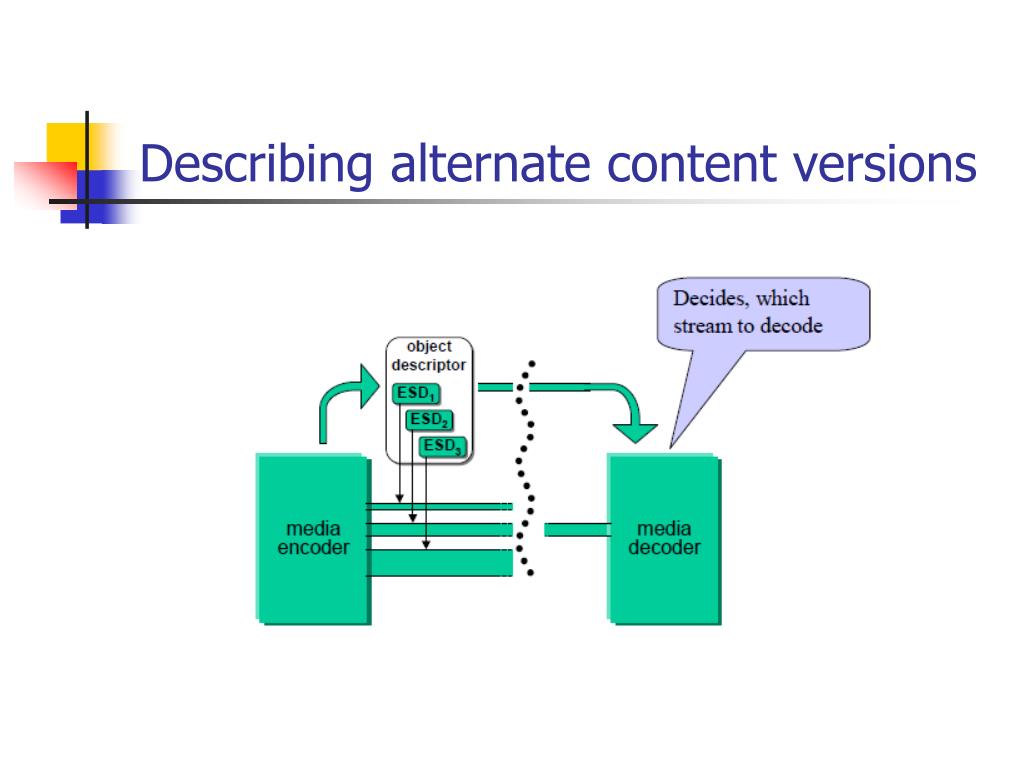 Describing alternate content versions

Decides, which stream to decode

object descriptor

$ESD_1$

$ESD_2$

$ESD_3$

media encoder

media decoder